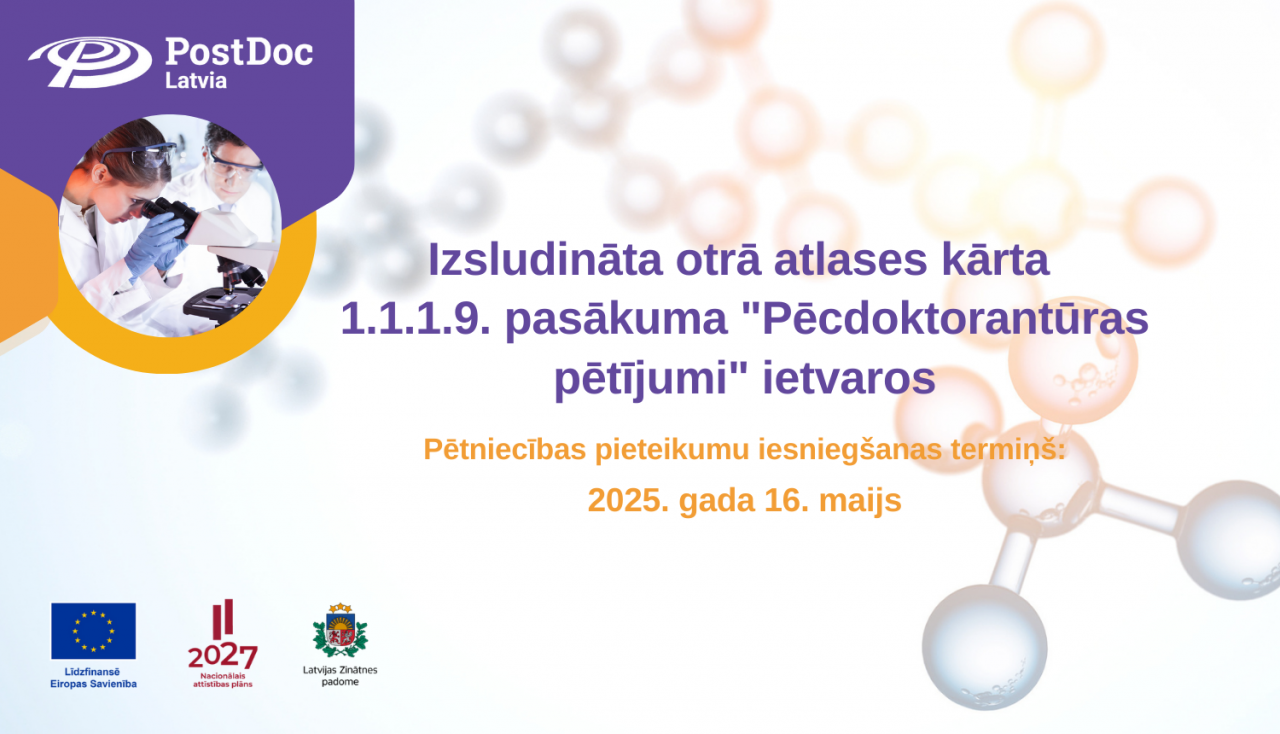 PostDoc
Latvia

Izsludināta otrā atlases kārta 1.1.1.9. pasākuma "Pēcdoktorantūras pētījumi" ietvaros

Pētniecības pieteikumu iesniegšanas termiņš:

2025. gada 16. maijs

Līdzfinansē Eiropas Savienība

2027
Nacionālais attīstības plāns

Latvijas Zinātnes padome